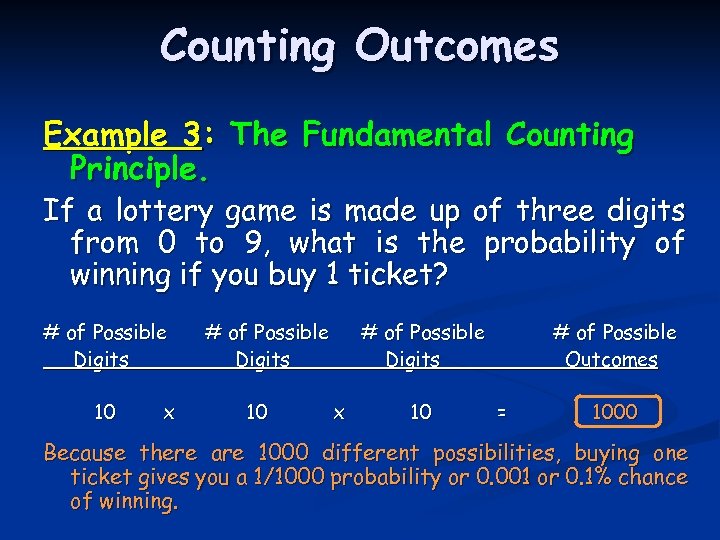 Counting Outcomes

Example 3: The Fundamental Counting Principle.

If a lottery game is made up of three digits from 0 to 9, what is the probability of winning if you buy 1 ticket?

| # of Possible Digits | | # of Possible Digits | | # of Possible Digits | | # of Possible Outcomes |
|---|---|---|---|---|---|---|
| 10 | x | 10 | x | 10 | = | 1000 |

Because there are 1000 different possibilities, buying one ticket gives you a 1/1000 probability or 0.001 or 0.1% chance of winning.